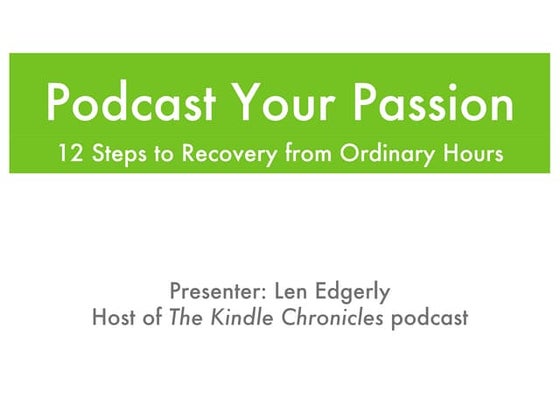 Podcast Your Passion

12 Steps to Recovery from Ordinary Hours

Presenter: Len Edgerly
Host of The Kindle Chronicles podcast